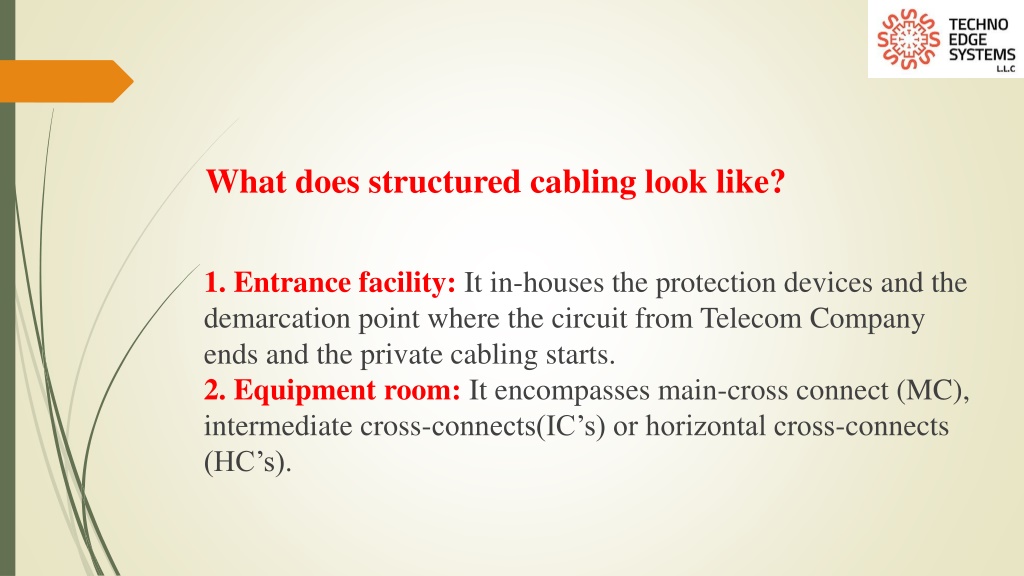 TECHNO EDGE SYSTEMS L.L.C

What does structured cabling look like?

1. Entrance facility: It in-houses the protection devices and the demarcation point where the circuit from Telecom Company ends and the private cabling starts.
2. Equipment room: It encompasses main-cross connect (MC), intermediate cross-connects(IC’s) or horizontal cross-connects (HC’s).